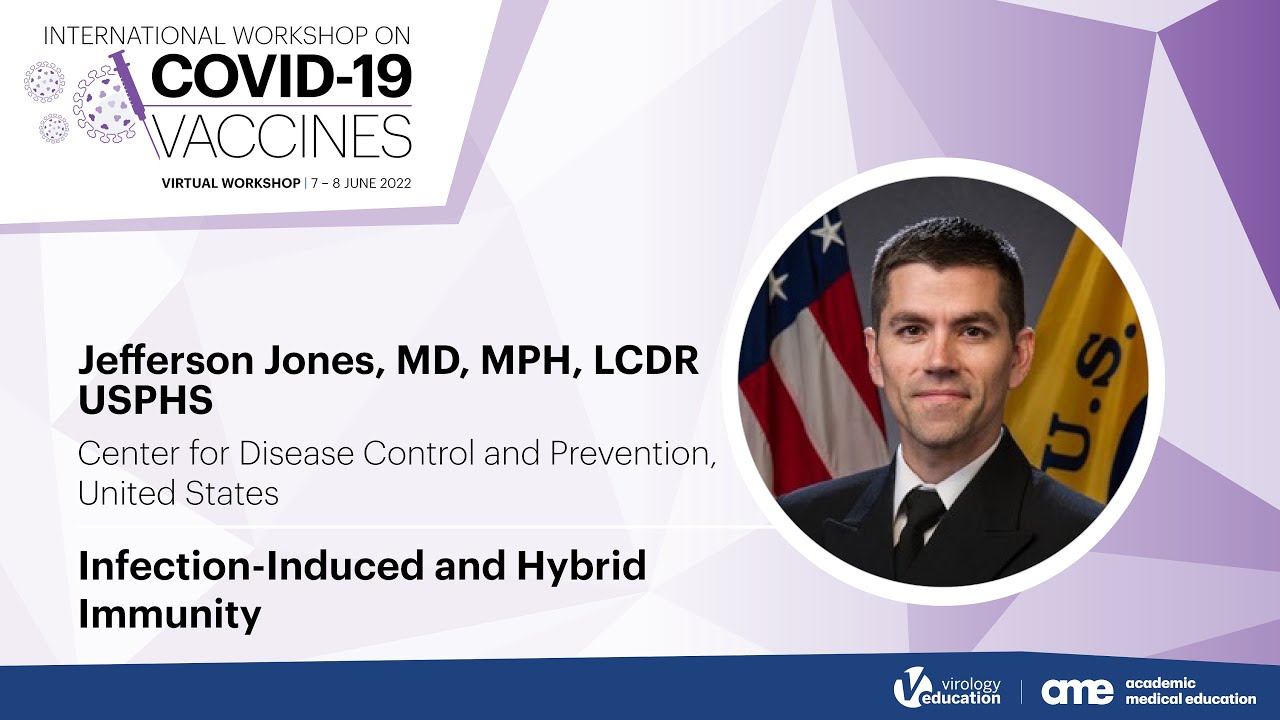 INTERNATIONAL WORKSHOP ON
COVID-19
VACCINES
VIRTUAL WORKSHOP | 7 – 8 JUNE 2022

Jefferson Jones, MD, MPH, LCDR USPHS

Center for Disease Control and Prevention, United States

Infection-Induced and Hybrid Immunity

U.S.

virology education | ame academic medical education